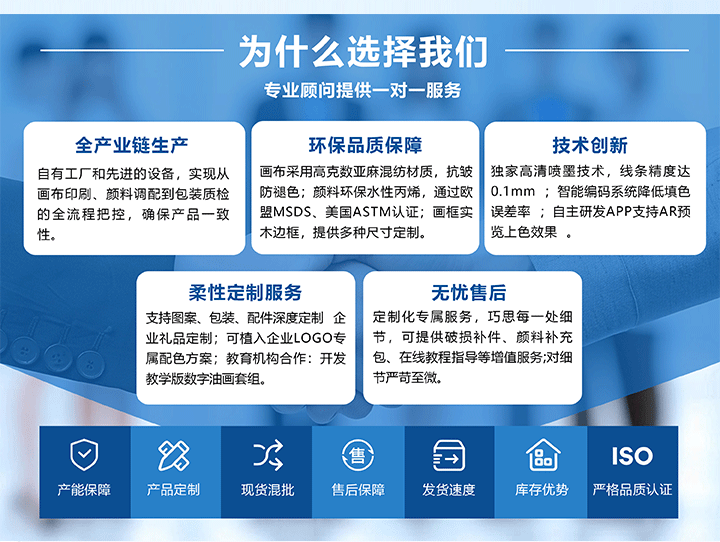 为什么选择我们

专业顾问提供一对一服务

全产业链生产

自有工厂和先进的设备，实现从画布印刷、颜料调配到包装质检的全流程把控，确保产品一致性。

环保品质保障

画布采用高克数亚麻混纺材质，抗皱防褪色；颜料环保水性丙烯，通过欧盟MSDS、美国ASTM认证；画框实木边框，提供多种尺寸定制。

技术创新

独家高清喷墨技术，线条精度达0.1mm ；智能编码系统降低填色误差率 ；自主研发APP支持AR预览上色效果 。

柔性定制服务

支持图案、包装、配件深度定制 企业礼品定制；可植入企业LOGO专属配色方案；教育机构合作：开发教学版数字油画套组。

无忧售后

定制化专属服务，巧思每一处细节，可提供破损补件、颜料补充包、在线教程指导等增值服务;对细节严苛至微。

产能保障

产品定制

现货混批

售

售后保障

发货速度

库存优势

ISO

严格品质认证